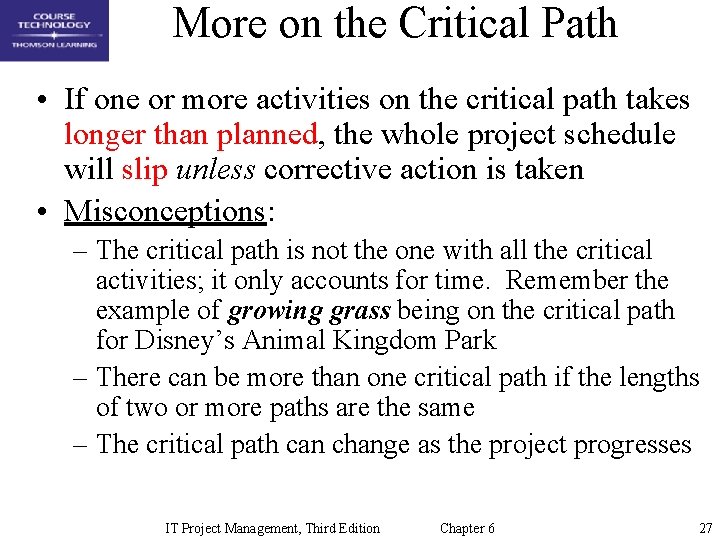 COURSE TECHNOLOGY
THOMSON LEARNING

More on the Critical Path

• If one or more activities on the critical path takes longer than planned, the whole project schedule will slip unless corrective action is taken
• Misconceptions:
– The critical path is not the one with all the critical activities; it only accounts for time. Remember the example of growing grass being on the critical path for Disney's Animal Kingdom Park
– There can be more than one critical path if the lengths of two or more paths are the same
– The critical path can change as the project progresses

IT Project Management, Third Edition Chapter 6 27